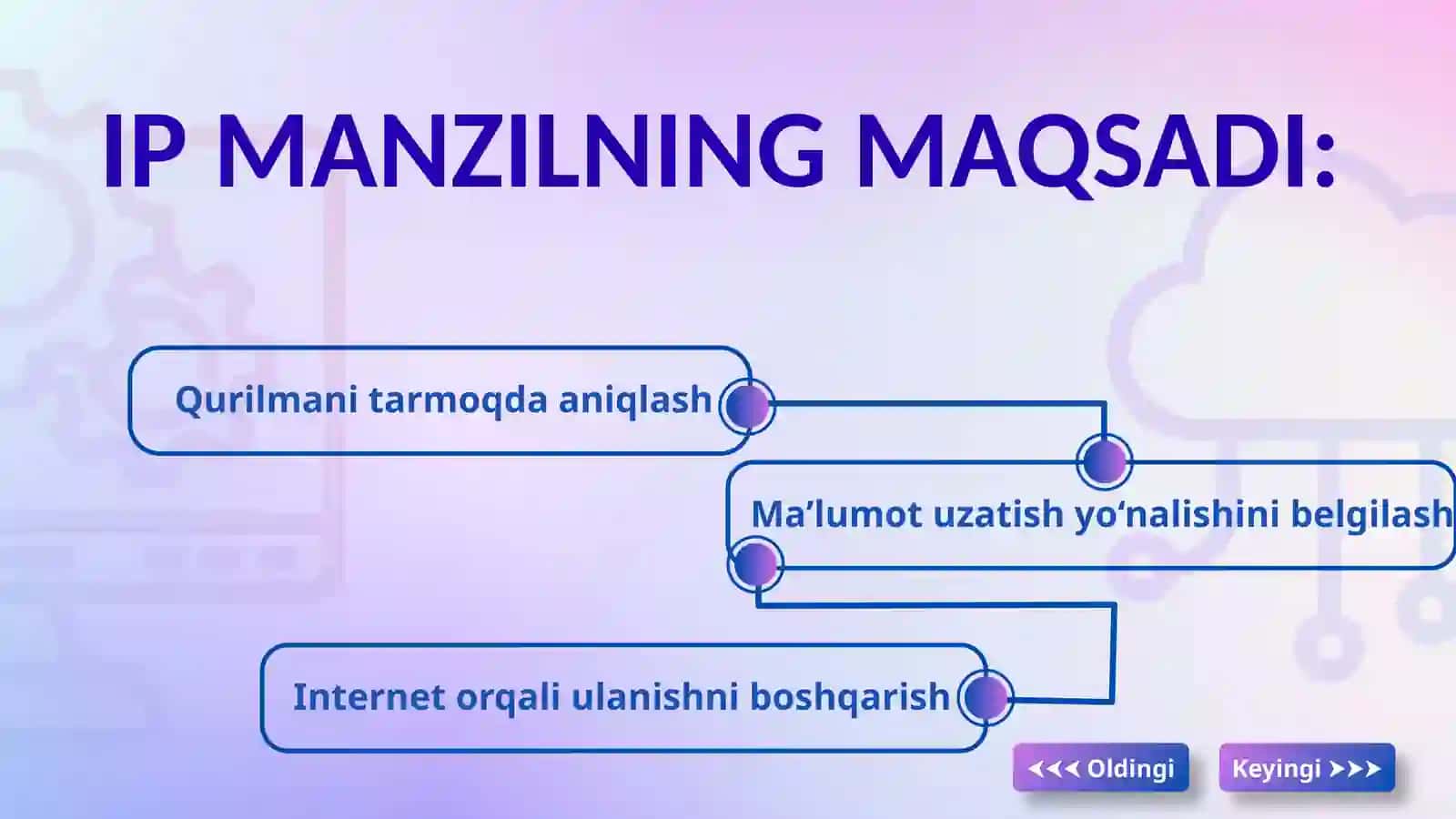 IP MANZILNING MAQSADI:

Qurilmani tarmoqda aniqlash

Ma’lumot uzatish yo‘nalishini belgilash

Internet orqali ulanishni boshqarish

<<< Oldingi

Keyingi >>>